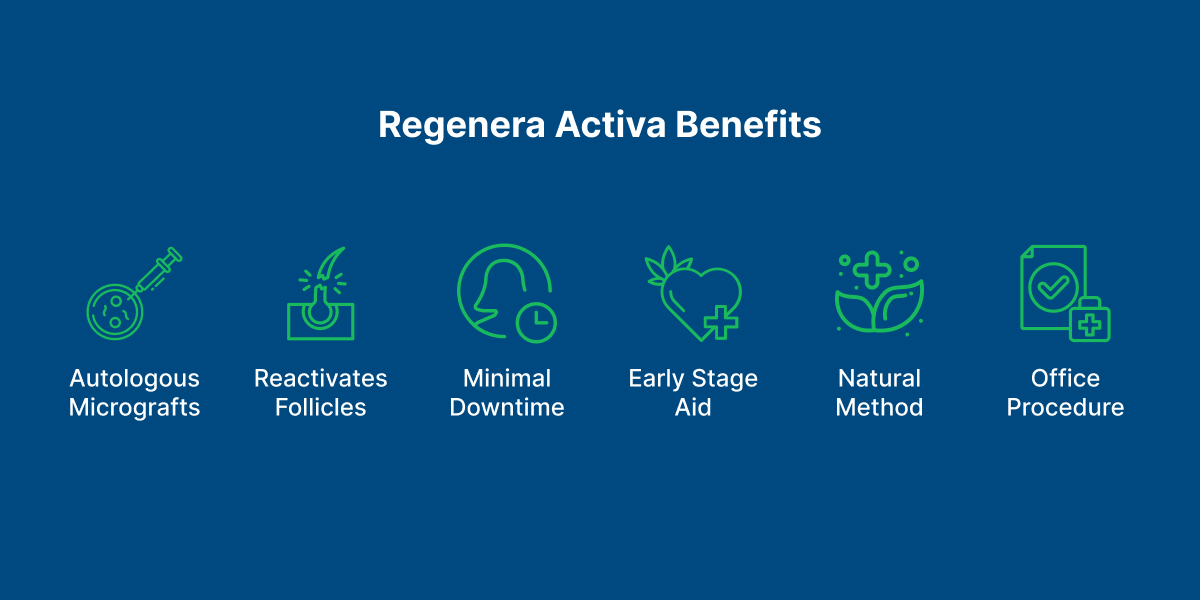 Regenera Activa Benefits

Autologous Micrografts

Reactivates Follicles

Minimal Downtime

Early Stage Aid

Natural Method

Office Procedure